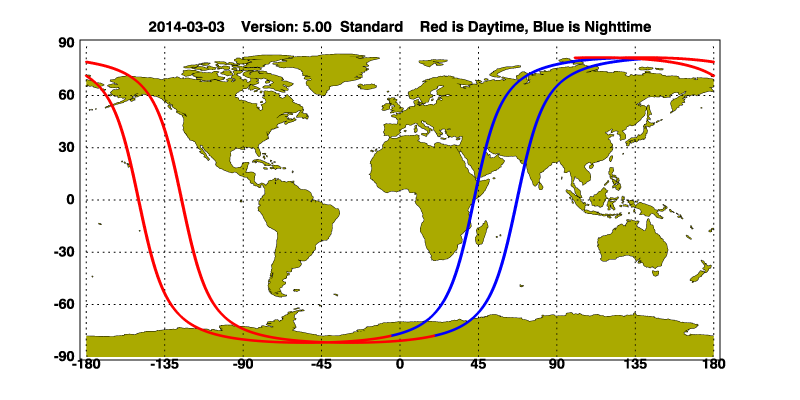 2014-03-03 Version: 5.00 Standard Red is Daytime, Blue is Nighttime

90
60
30
0
-30
-60
-90

-180 -135 -90 -45 0 45 90 135 180